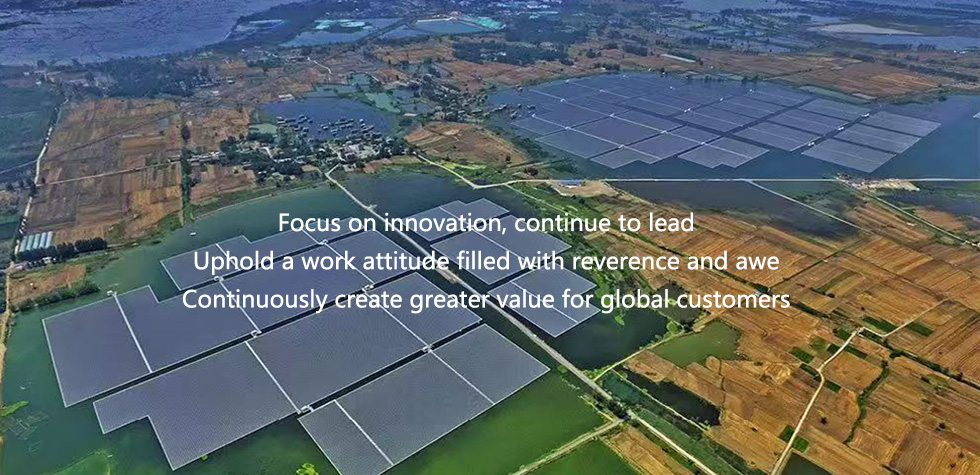 Focus on innovation, continue to lead
Uphold a work attitude filled with reverence and awe
Continuously create greater value for global customers